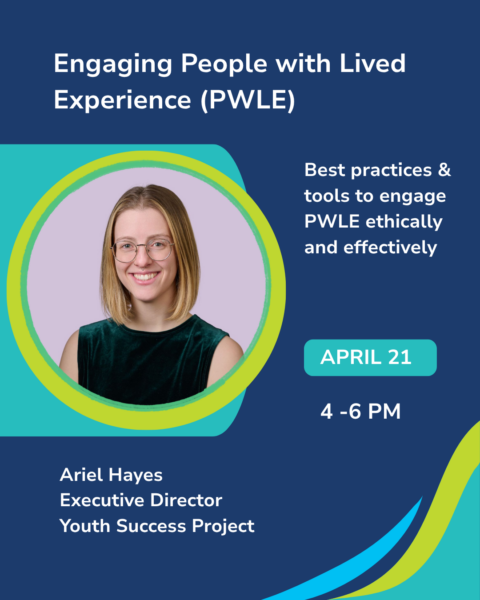 Engaging People with Lived Experience (PWLE)

Best practices & tools to engage PWLE ethically and effectively

APRIL 21

4 -6 PM

Ariel Hayes
Executive Director
Youth Success Project